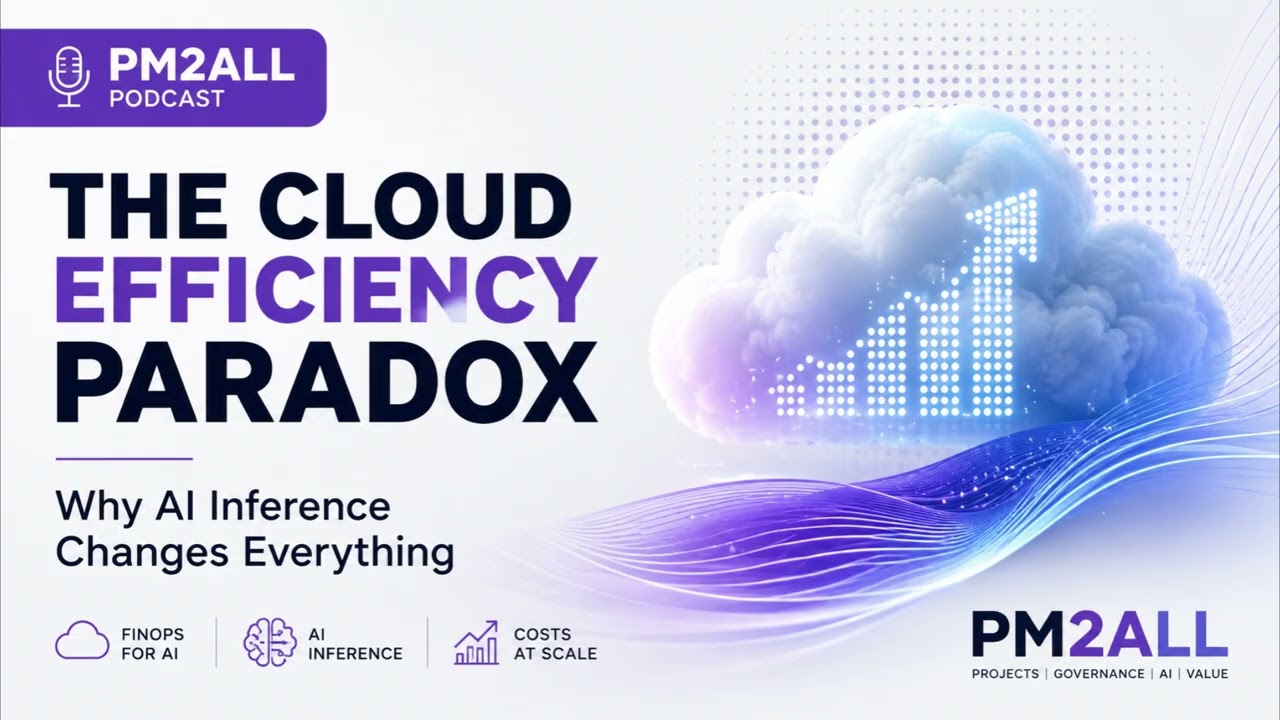 PM2ALL
PODCAST

THE CLOUD
EFFICIENCY
PARADOX

Why AI Inference Changes Everything

FINOPS FOR AI

AI INFERENCE

COSTS AT SCALE

PM2ALL
PROJECTS | GOVERNANCE | AI | VALUE